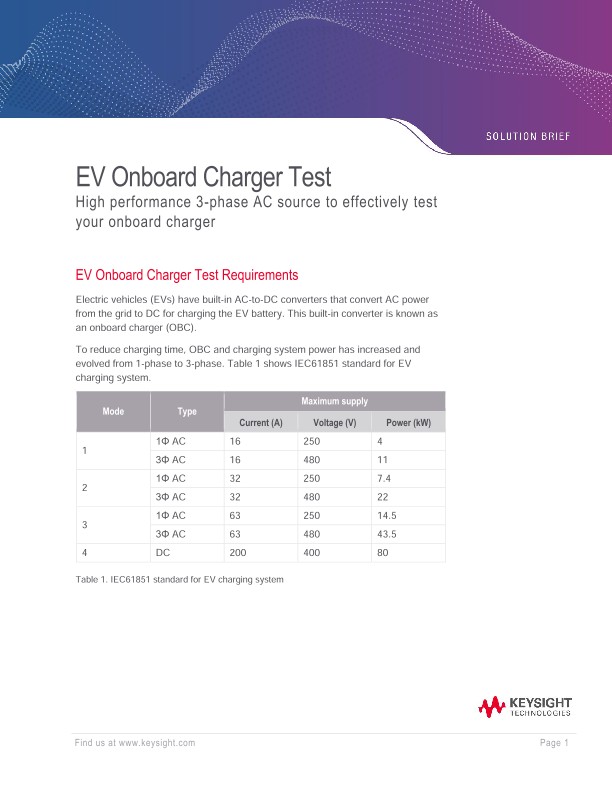 SOLUTION BRIEF

EV Onboard Charger Test
High performance 3-phase AC source to effectively test your onboard charger

EV Onboard Charger Test Requirements

Electric vehicles (EVs) have built-in AC-to-DC converters that convert AC power from the grid to DC for charging the EV battery. This built-in converter is known as an onboard charger (OBC).

To reduce charging time, OBC and charging system power has increased and evolved from 1-phase to 3-phase. Table 1 shows IEC61851 standard for EV charging system.

| Mode | Type | Maximum supply | | |
|---|---|---|---|---|
| | | Current (A) | Voltage (V) | Power (kW) |
| 1 | 1Φ AC | 16 | 250 | 4 |
| | 3Φ AC | 16 | 480 | 11 |
| 2 | 1Φ AC | 32 | 250 | 7.4 |
| | 3Φ AC | 32 | 480 | 22 |
| 3 | 1Φ AC | 63 | 250 | 14.5 |
| | 3Φ AC | 63 | 480 | 43.5 |
| 4 | DC | 200 | 400 | 80 |

Table 1. IEC61851 standard for EV charging system

KEYSIGHT TECHNOLOGIES

Find us at www.keysight.com

Page 1